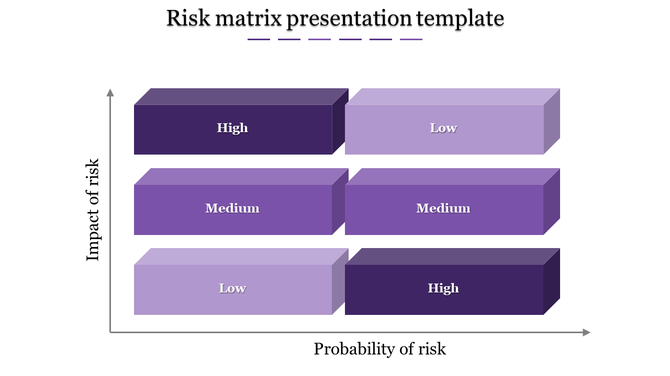 Risk matrix presentation template

Impact of risk

High

Low

Medium

Medium

Low

High

Probability of risk